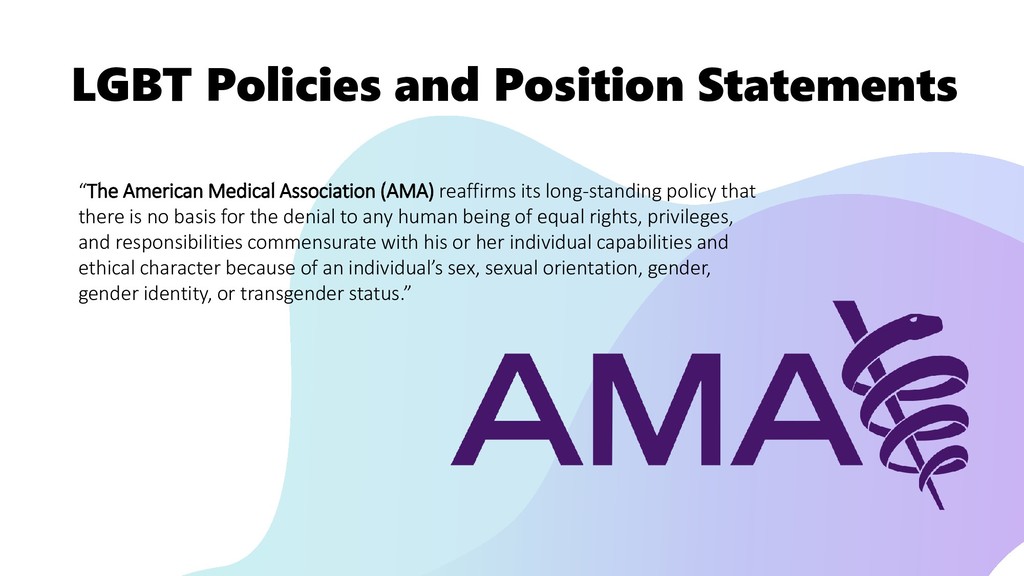 LGBT Policies and Position Statements

“The American Medical Association (AMA) reaffirms its long-standing policy that there is no basis for the denial to any human being of equal rights, privileges, and responsibilities commensurate with his or her individual capabilities and ethical character because of an individual’s sex, sexual orientation, gender, gender identity, or transgender status.”

AMA